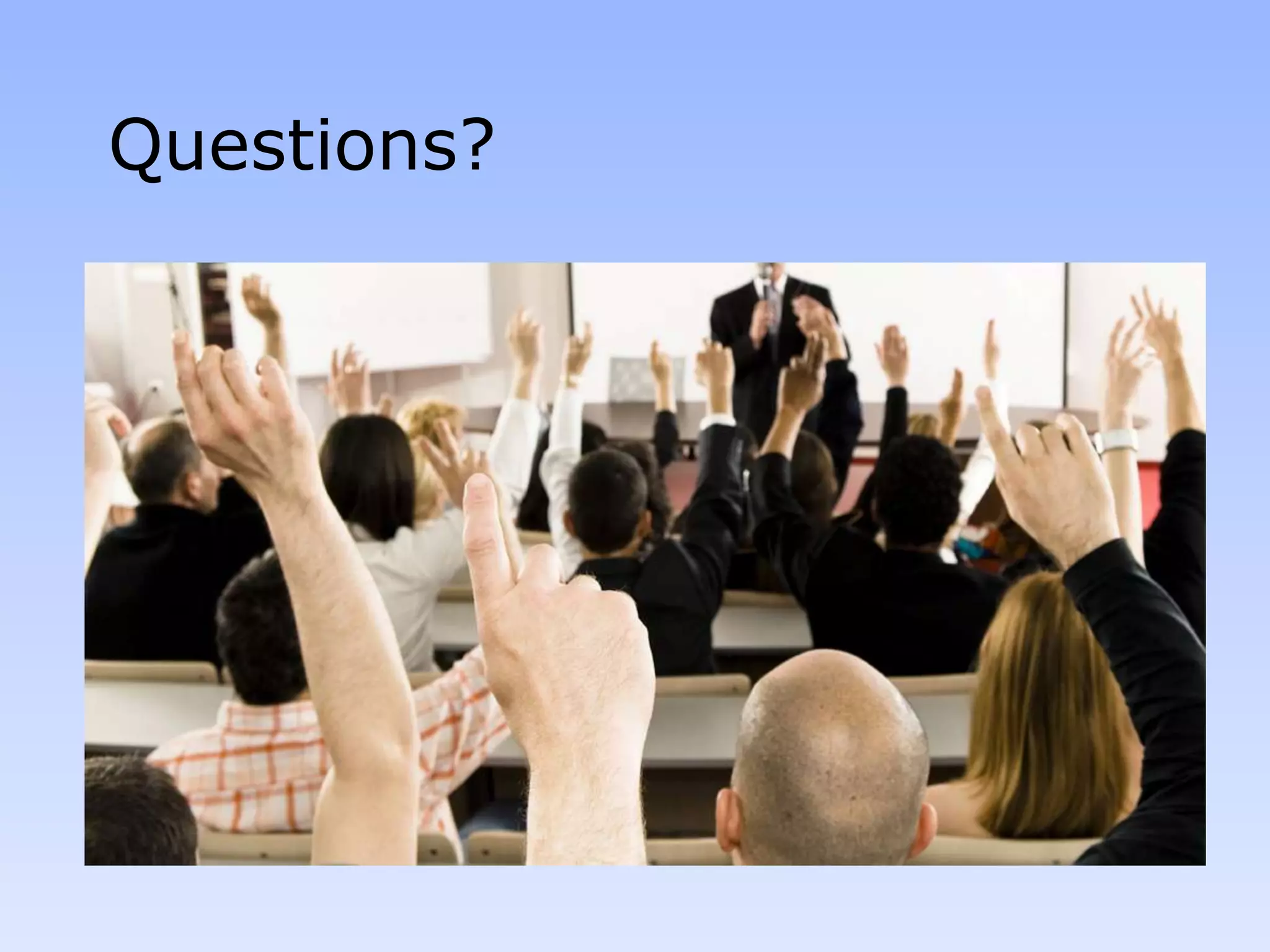 Questions?